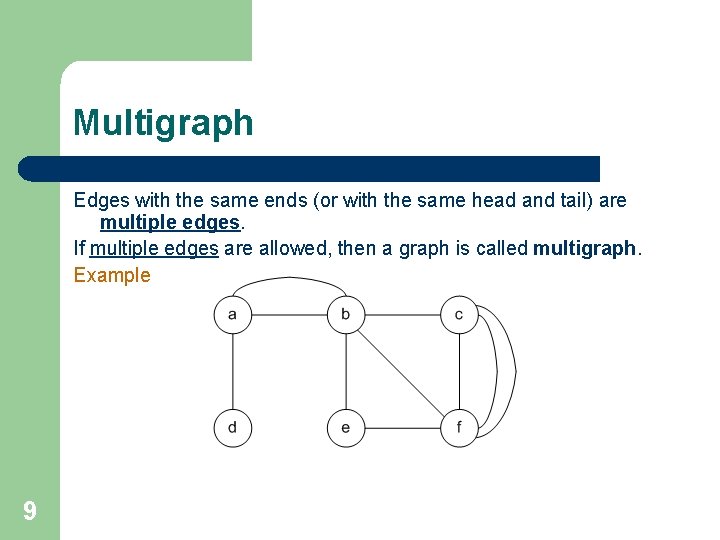 Multigraph

Edges with the same ends (or with the same head and tail) are multiple edges.

If multiple edges are allowed, then a graph is called multigraph.

Example

a b c d e f

9